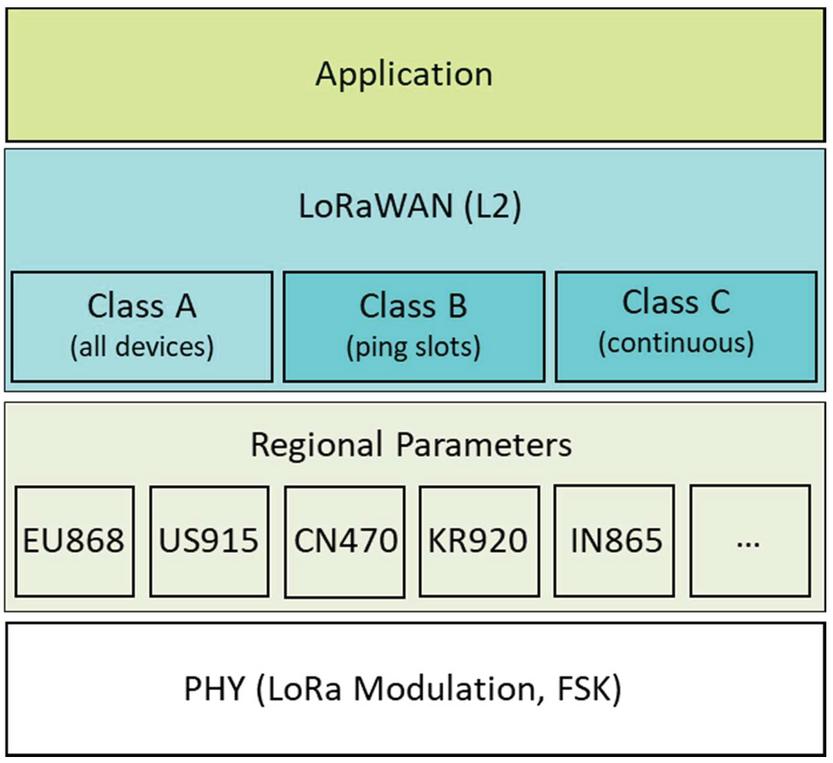 Application

LoRaWAN (L2)

Class A
(all devices)

Class B
(ping slots)

Class C
(continuous)

Regional Parameters

EU868

US915

CN470

KR920

IN865

...

PHY (LoRa Modulation, FSK)